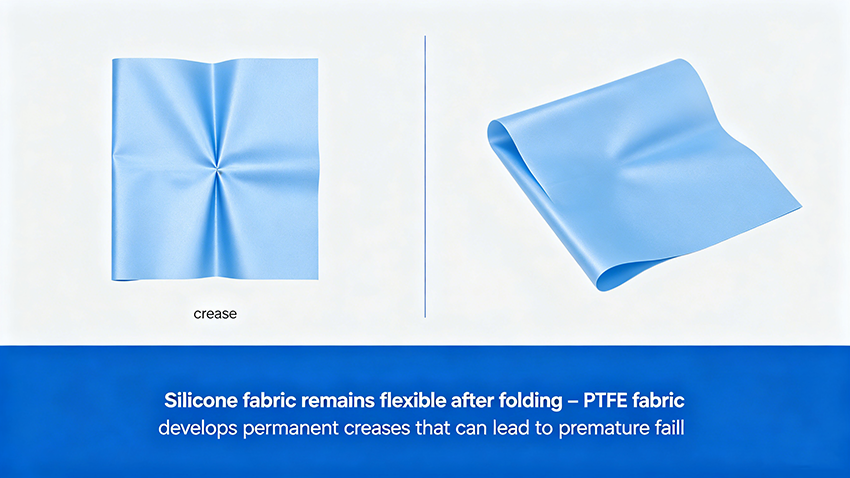 crease

Silicone fabric remains flexible after folding – PTFE fabric develops permanent creases that can lead to premature faill